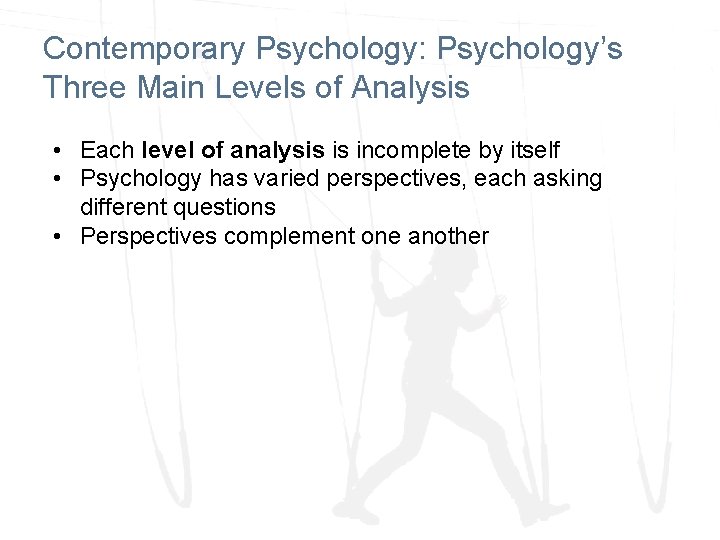 Contemporary Psychology: Psychology's Three Main Levels of Analysis

• Each level of analysis is incomplete by itself
• Psychology has varied perspectives, each asking different questions
• Perspectives complement one another